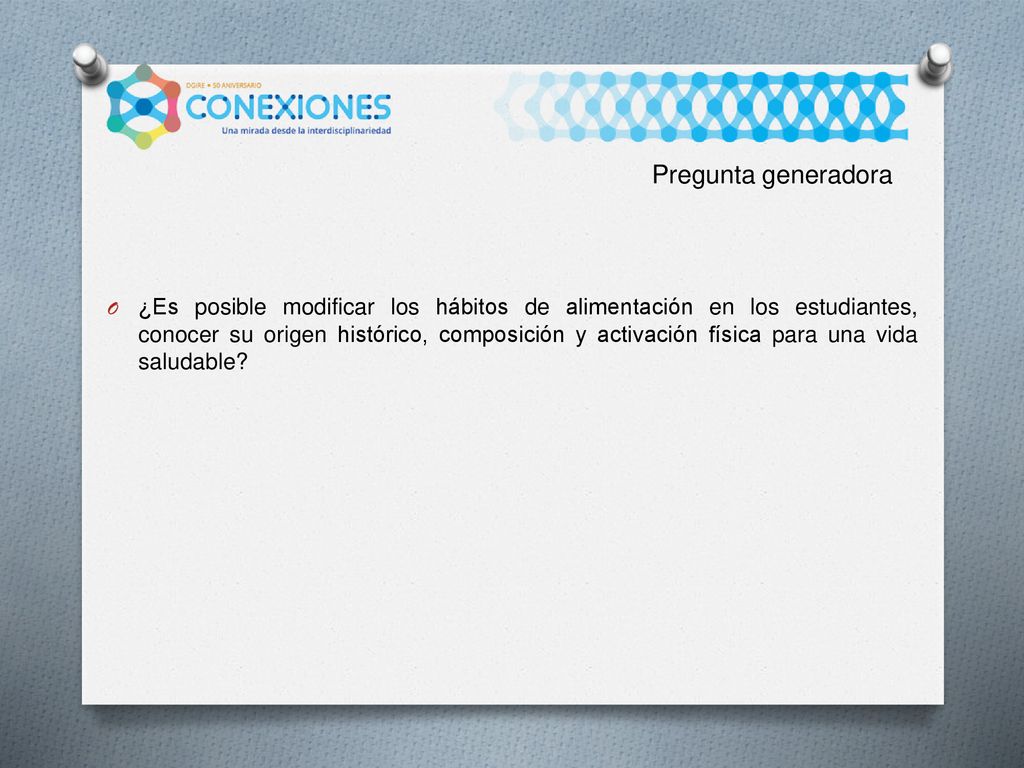 DGIRE • 50 ANIVERSARIO
CONEXIONES
Una mirada desde la interdisciplinariedad

Pregunta generadora

¿Es posible modificar los hábitos de alimentación en los estudiantes, conocer su origen histórico, composición y activación física para una vida saludable?